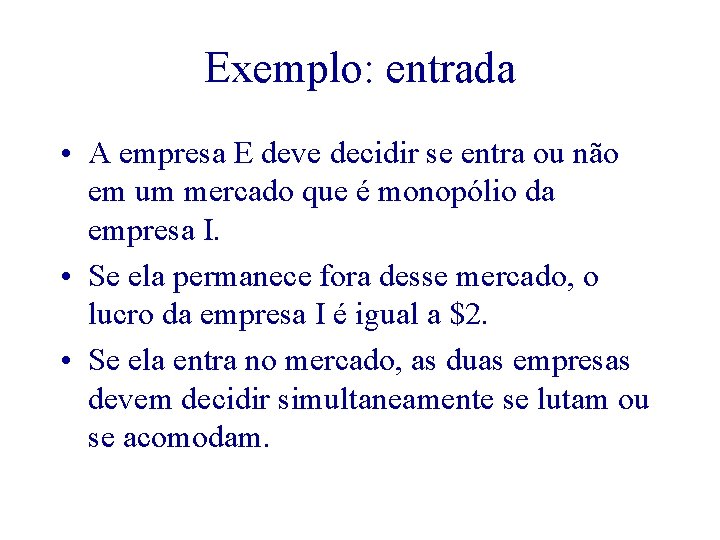 Exemplo: entrada

• A empresa E deve decidir se entra ou não em um mercado que é monopólio da empresa I.

• Se ela permanece fora desse mercado, o lucro da empresa I é igual a \$2.

• Se ela entra no mercado, as duas empresas devem decidir simultaneamente se lutam ou se acomodam.